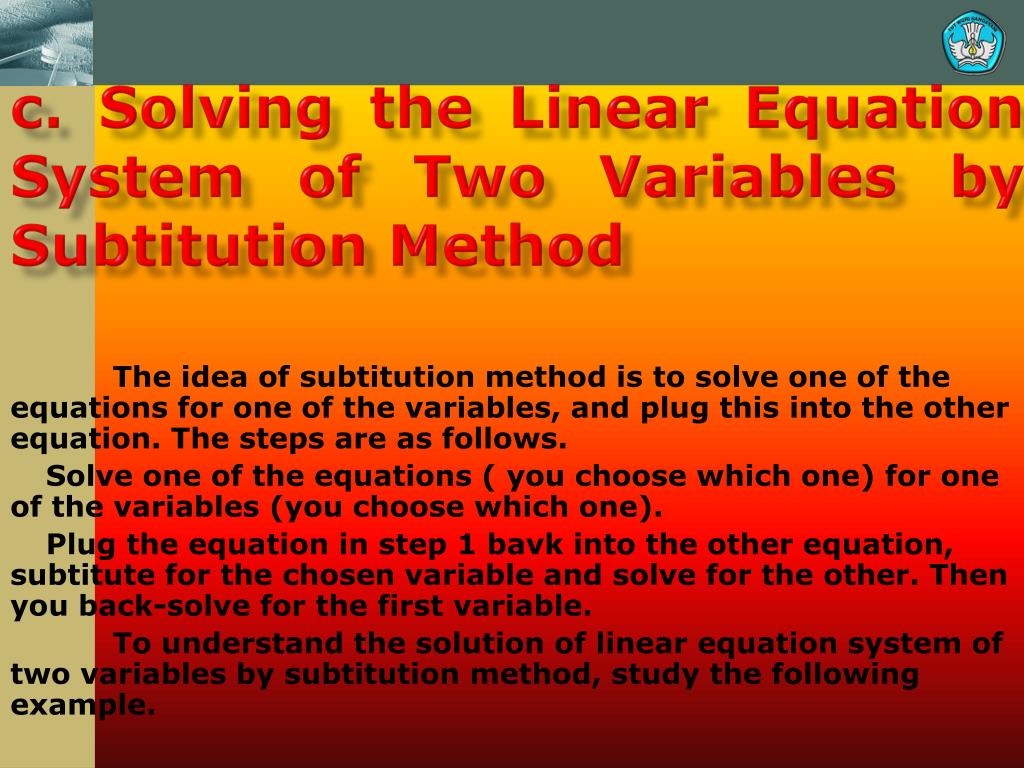 c. Solving the Linear Equation System of Two Variables by Subtitution Method

The idea of subtitution method is to solve one of the equations for one of the variables, and plug this into the other equation. The steps are as follows.

Solve one of the equations ( you choose which one) for one of the variables (you choose which one).

Plug the equation in step 1 bavk into the other equation, subtitute for the chosen variable and solve for the other. Then you back-solve for the first variable.

To understand the solution of linear equation system of two variables by subtitution method, study the following example.